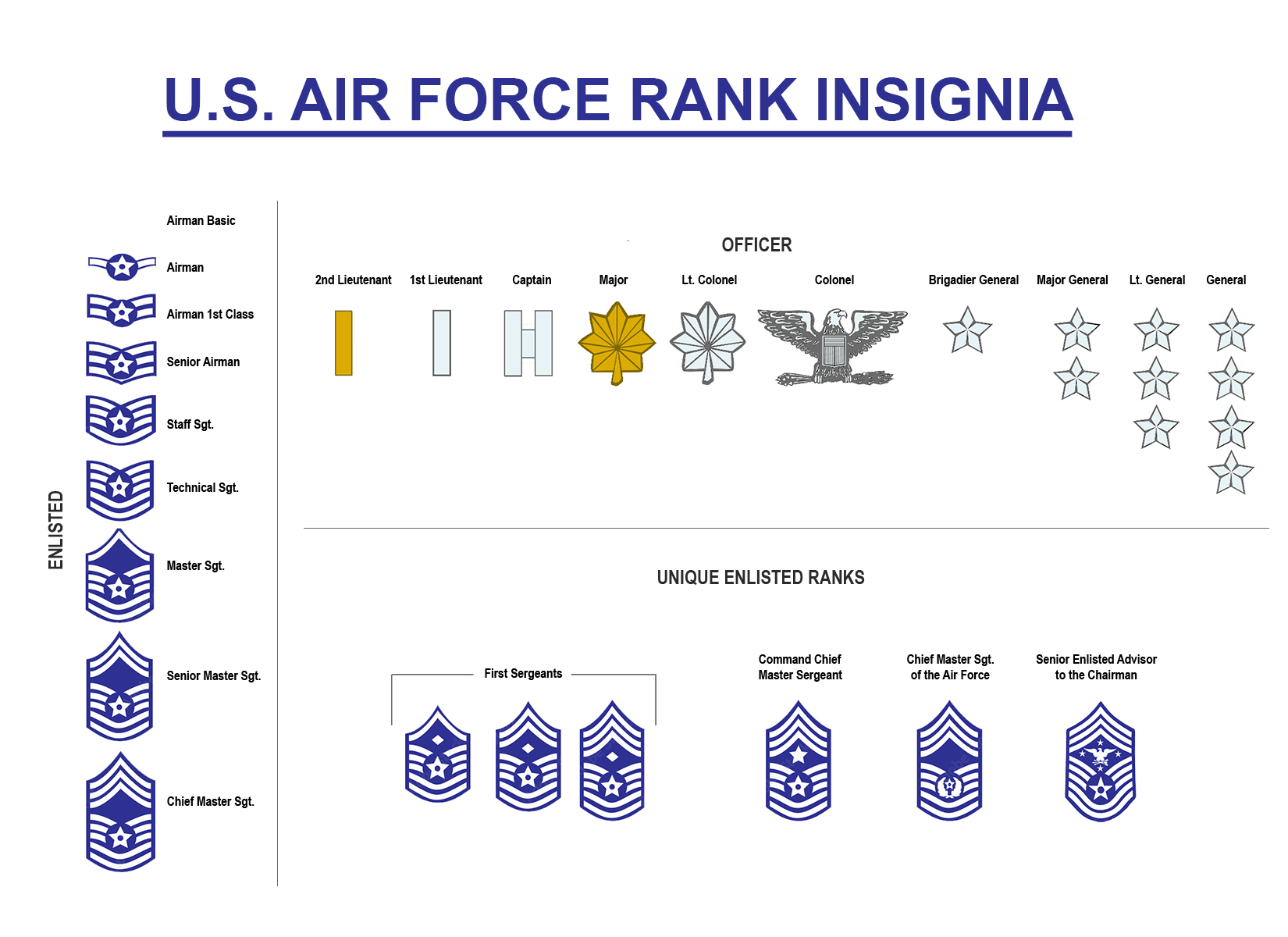 U.S. AIR FORCE RANK INSIGNIA

ENLISTED

Airman Basic

Airman

Airman 1st Class

Senior Airman

Staff Sgt.

Technical Sgt.

Master Sgt.

Senior Master Sgt.

Chief Master Sgt.

OFFICER

2nd Lieutenant

1st Lieutenant

Captain

Major

Lt. Colonel

Colonel

Brigadier General

Major General

Lt. General

General

UNIQUE ENLISTED RANKS

First Sergeants

Command Chief Master Sergeant

Chief Master Sgt. of the Air Force

Senior Enlisted Advisor to the Chairman